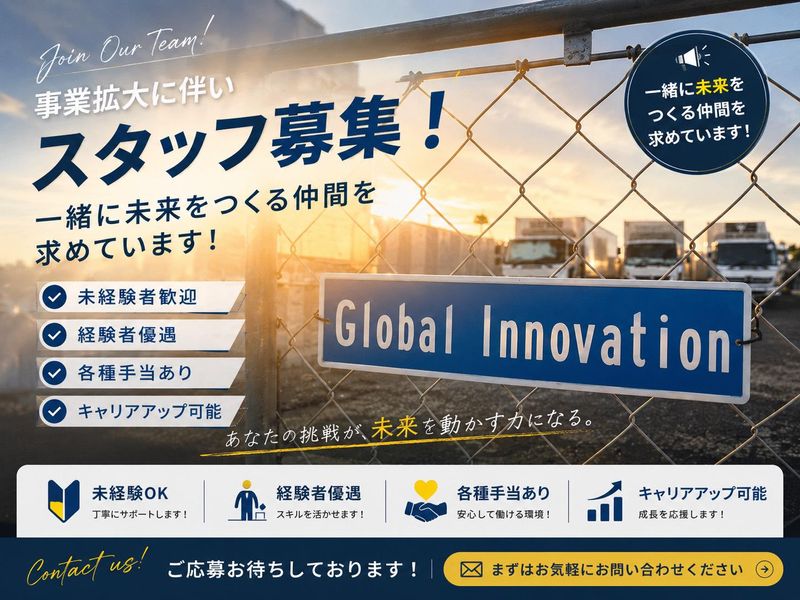 Join Our Team!

事業拡大に伴い
スタッフ募集！
一緒に未来をつくる仲間を求めています！

一緒に未来をつくる仲間を求めています！

未経験者歓迎
経験者優遇
各種手当あり
キャリアアップ可能

Global Innovation

あなたの挑戦が、未来を動かす力になる。

未経験OK
丁寧にサポートします！

経験者優遇
スキルを活かせます！

各種手当あり
安心して働ける環境！

キャリアアップ可能
成長を応援します！

Contact us!
ご応募お待ちしております！
まずはお気軽にお問い合わせください